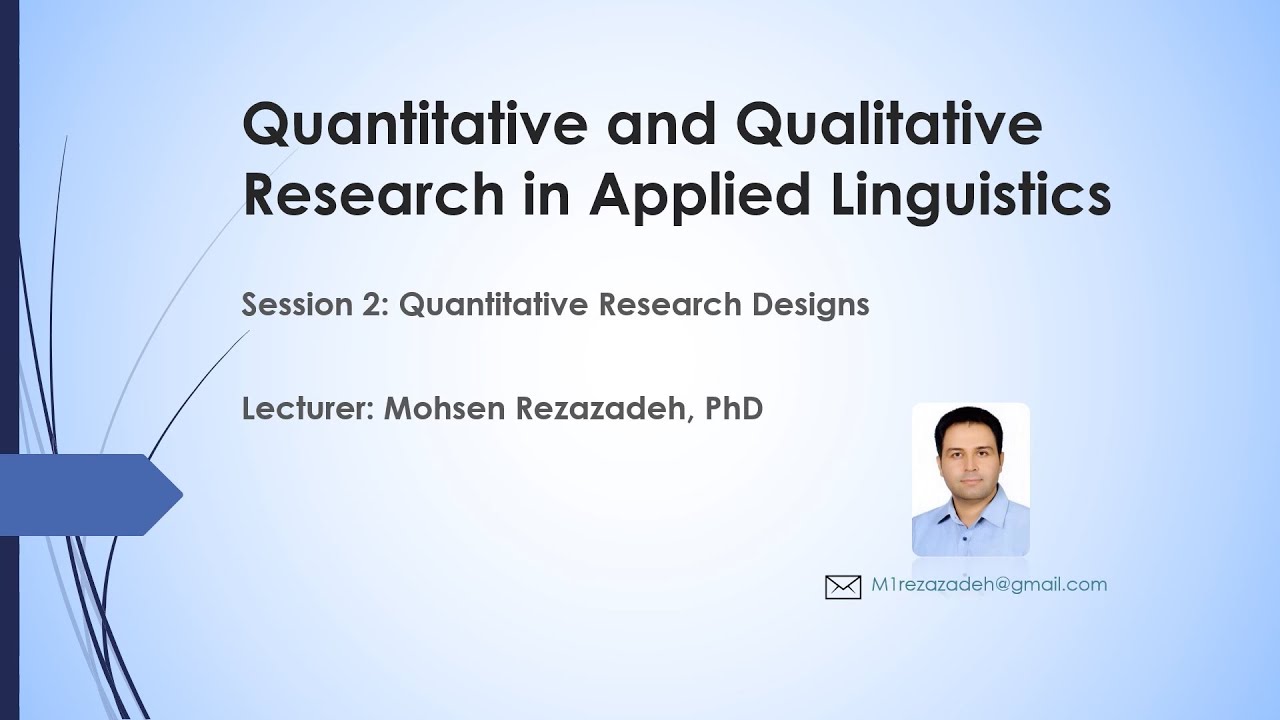 Quantitative and Qualitative Research in Applied Linguistics

Session 2: Quantitative Research Designs

Lecturer: Mohsen Rezazadeh, PhD

M1rezazadeh@gmail.com